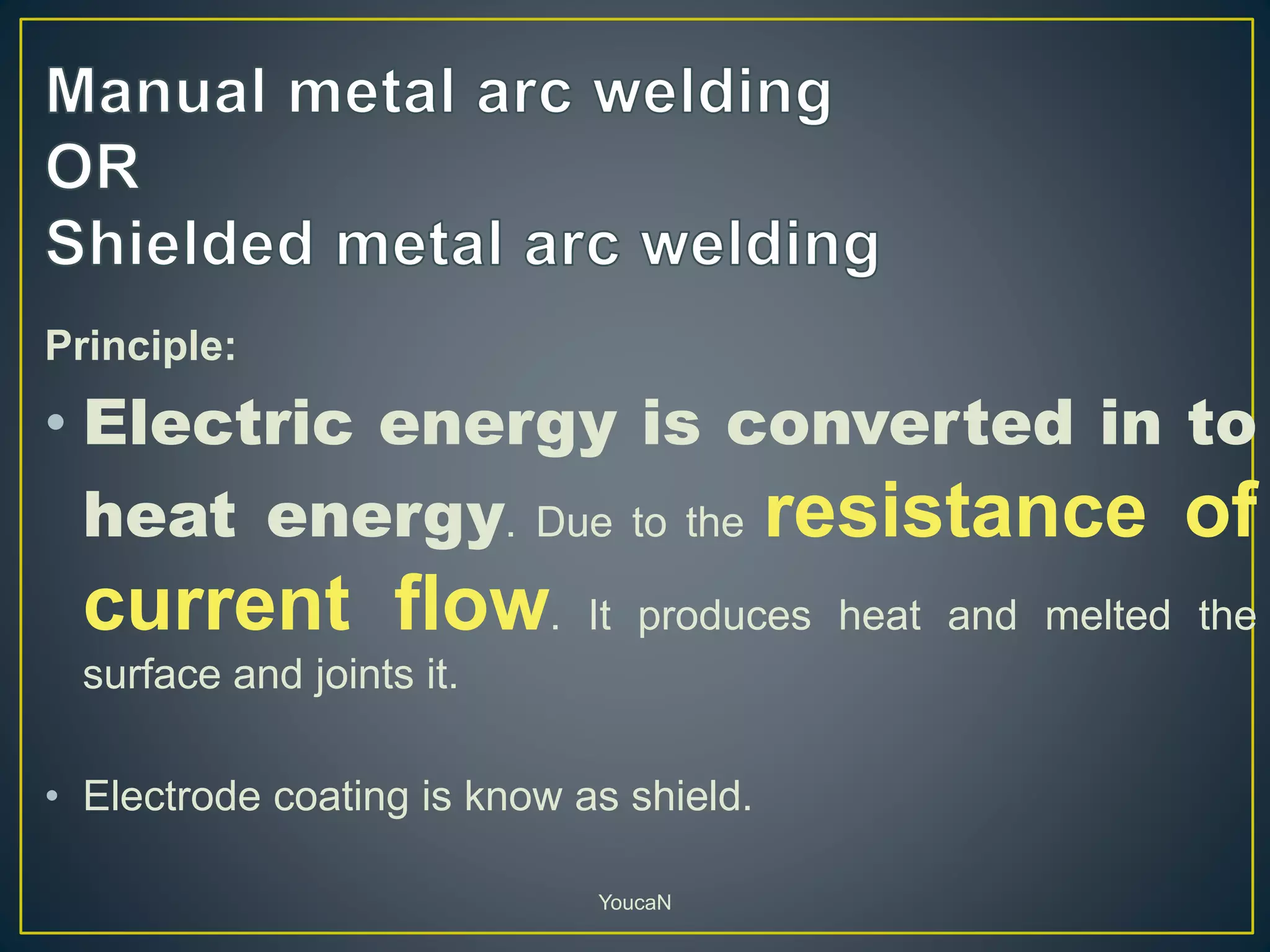 Manual metal arc welding
OR
Shielded metal arc welding

Principle:

• Electric energy is converted in to heat energy. Due to the resistance of current flow. It produces heat and melted the surface and joints it.

• Electrode coating is know as shield.

YoucaN